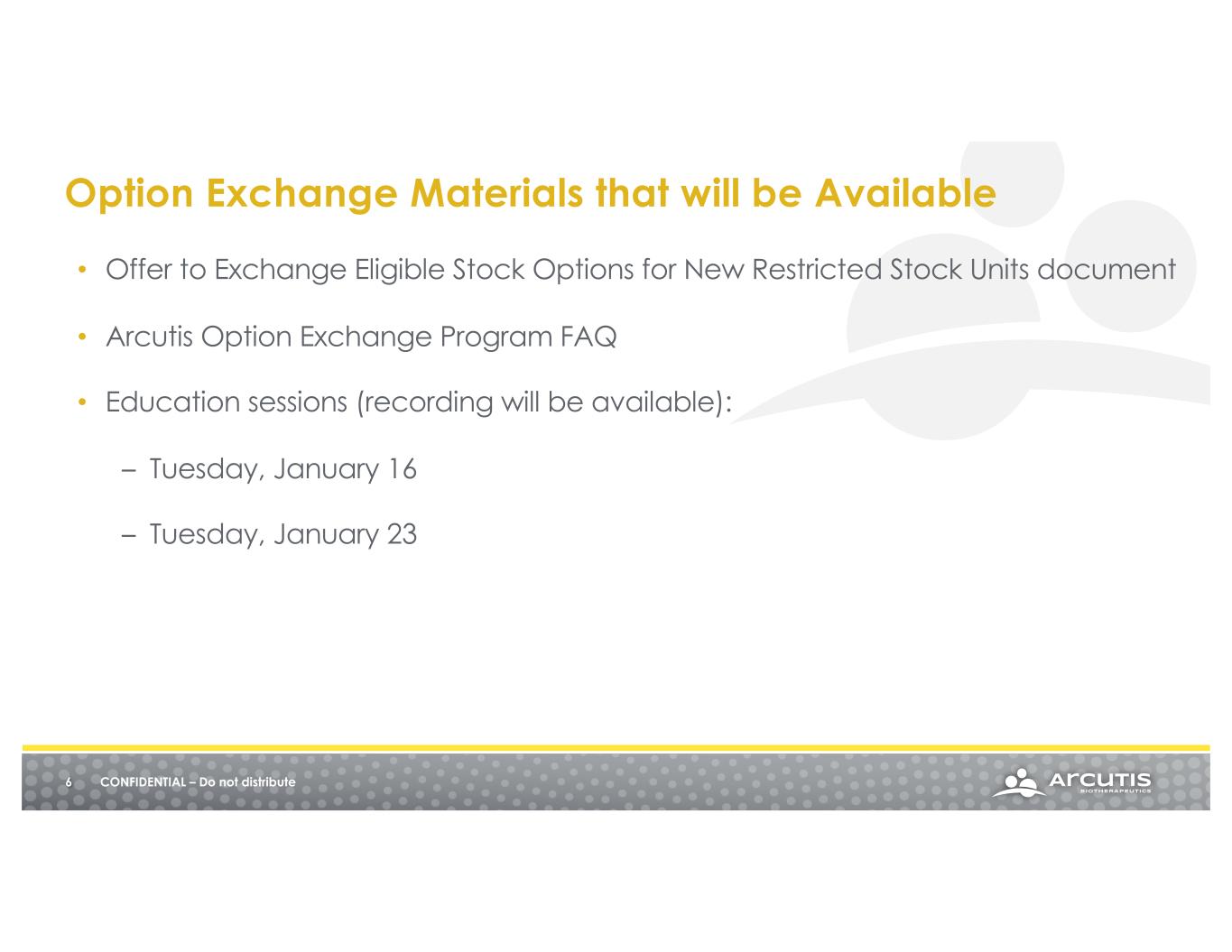 Option Exchange Materials that will be Available

• Offer to Exchange Eligible Stock Options for New Restricted Stock Units document

• Arcutis Option Exchange Program FAQ

• Education sessions (recording will be available):

– Tuesday, January 16

– Tuesday, January 23

6 CONFIDENTIAL – Do not distribute

ARCUTIS BIOTHERAPEUTICS